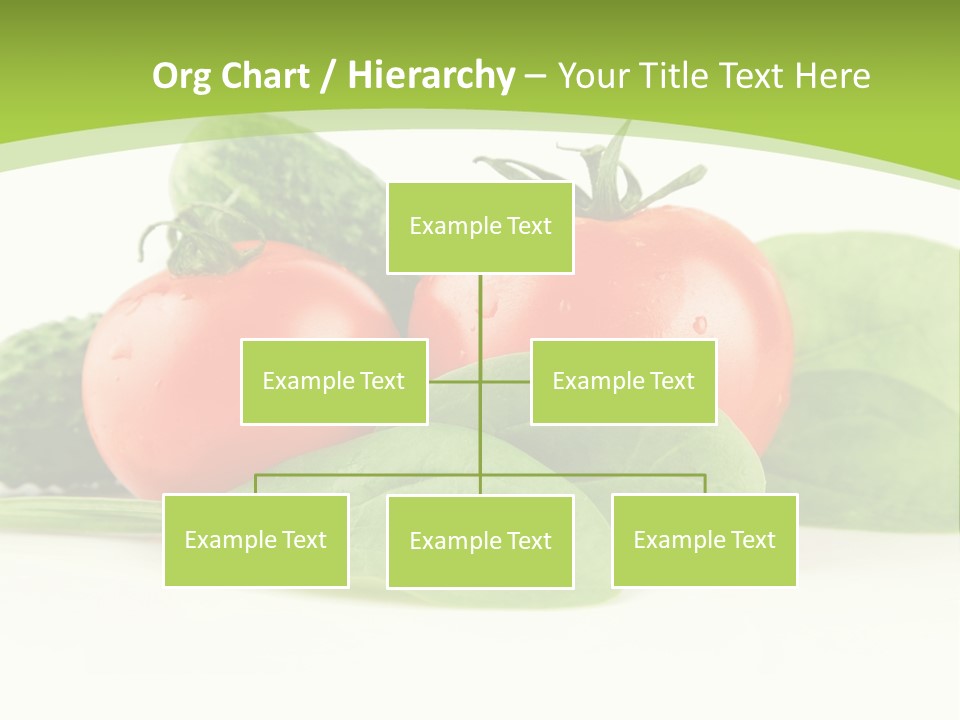 Org Chart / Hierarchy – Your Title Text Here

Example Text

Example Text

Example Text

Example Text

Example Text

Example Text